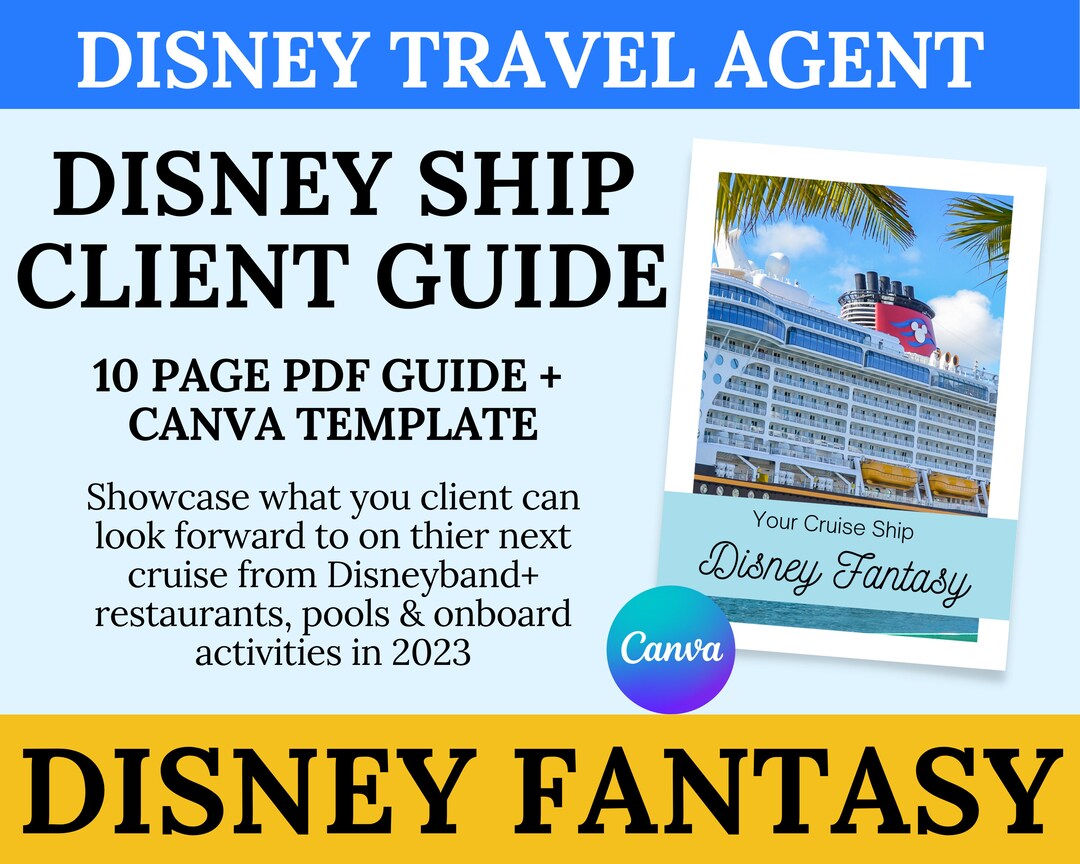 DISNEY TRAVEL AGENT

DISNEY SHIP CLIENT GUIDE

10 PAGE PDF GUIDE + CANVA TEMPLATE

Showcase what you client can look forward to on thier next cruise from Disneyband+ restaurants, pools & onboard activities in 2023

Your Cruise Ship

Disney Fantasy

Canva

DISNEY FANTASY